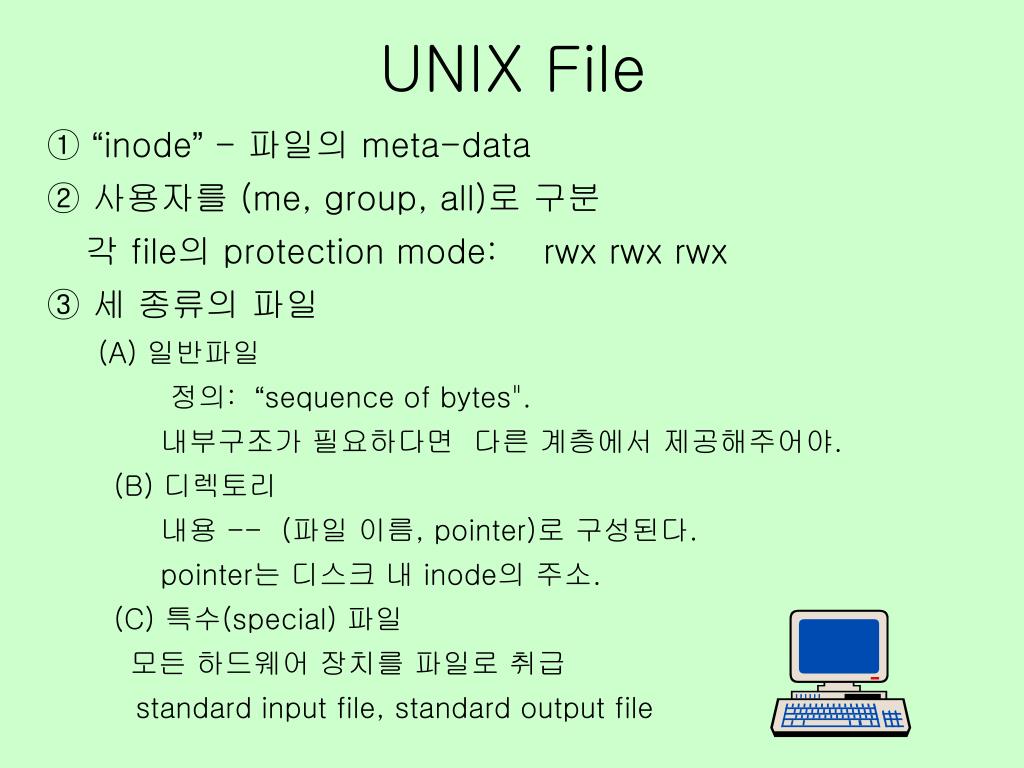 UNIX File

① “inode” - 파일의 meta-data

② 사용자를 (me, group, all)로 구분

각 file의 protection mode: rwx rwx rwx

③ 세 종류의 파일

(A) 일반파일

정의: “sequence of bytes".

내부구조가 필요하다면 다른 계층에서 제공해주어야.

(B) 디렉토리

내용 -- (파일 이름, pointer)로 구성된다.

pointer는 디스크 내 inode의 주소.

(C) 특수(special) 파일

모든 하드웨어 장치를 파일로 취급

standard input file, standard output file